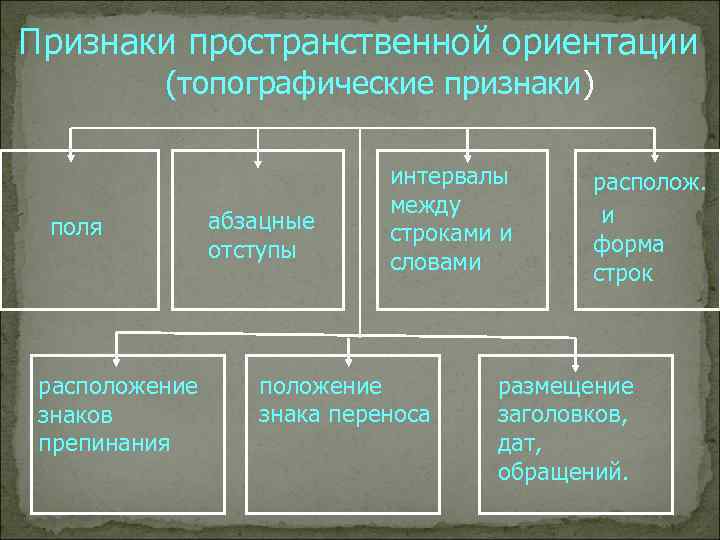 Признаки пространственной ориентации
(топографические признаки)

поля

абзацные отступы

интервалы между строками и словами

располож. и форма строк

расположение знаков препинания

положение знака переноса

размещение заголовков, дат, обращений.